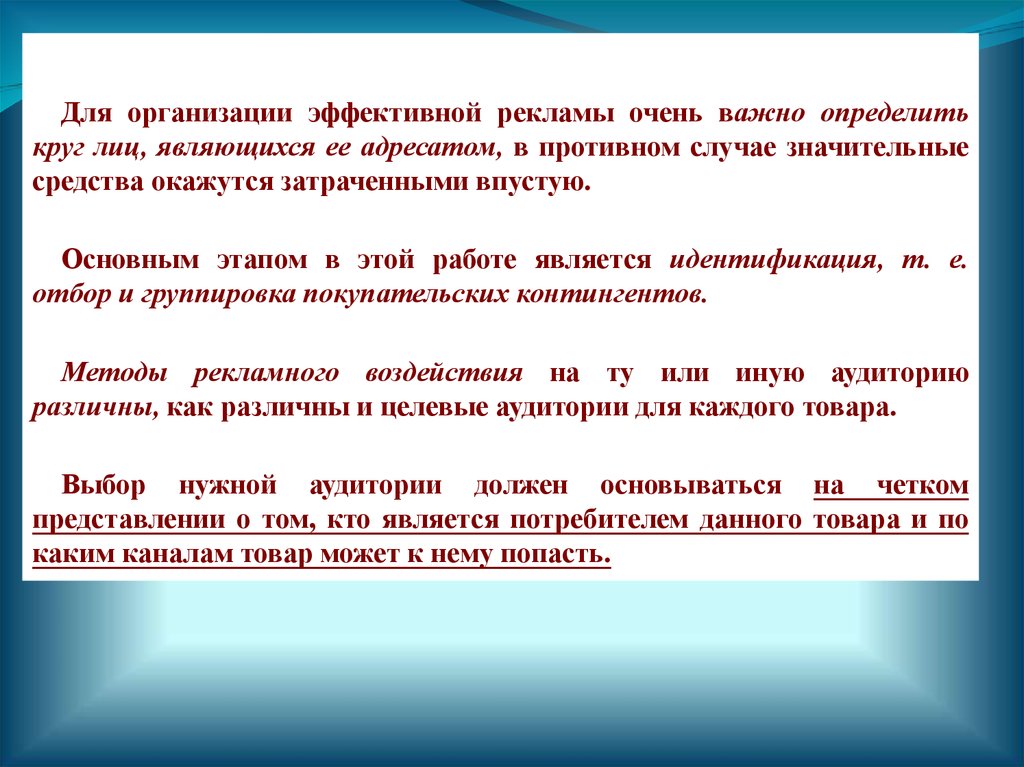 Для организации эффективной рекламы очень важно определить круг лиц, являющихся ее адресатом, в противном случае значительные средства окажутся затраченными впустую.

Основным этапом в этой работе является идентификация, т. е. отбор и группировка покупательских контингентов.

Методы рекламного воздействия на ту или иную аудиторию различны, как различны и целевые аудитории для каждого товара.

Выбор нужной аудитории должен основываться на четком представлении о том, кто является потребителем данного товара и по каким каналам товар может к нему попасть.